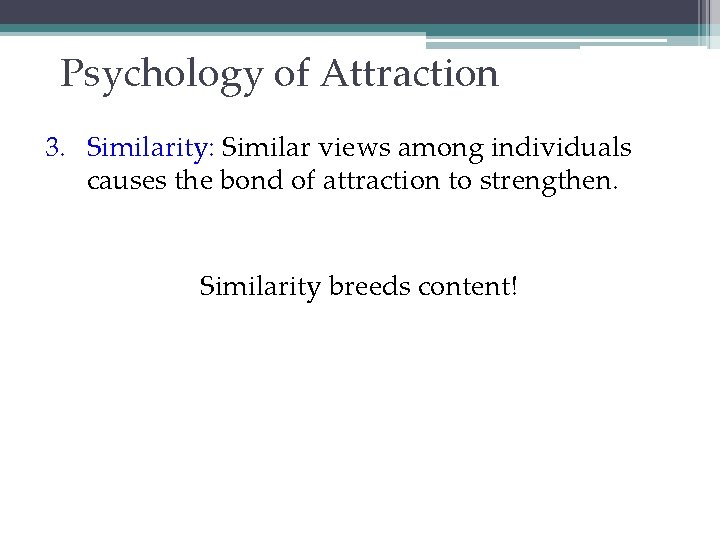 Psychology of Attraction

3. Similarity: Similar views among individuals causes the bond of attraction to strengthen.

Similarity breeds content!